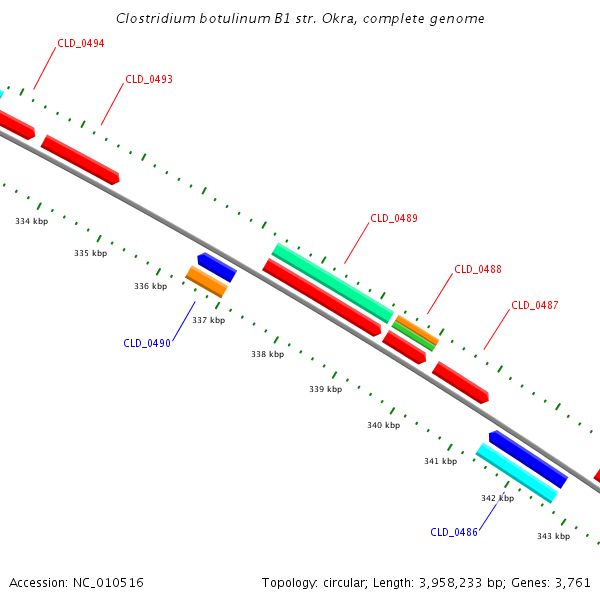 Clostridium botulinum B1 str. Okra, complete genome

CLD_0494

CLD_0493

334 kbp

335 kbp

336 kbp

CLD_0489

CLD_0488

CLD_0487

337 kbp

CLD_0490

338 kbp

339 kbp

340 kbp

341 kbp

342 kbp

CLD_0486

343 kbp

Accession: NC_010516

Topology: circular; Length: 3,958,233 bp; Genes: 3,761